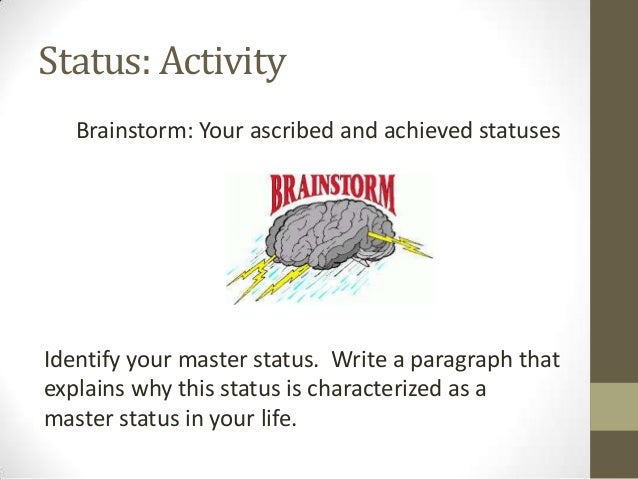 Status: Activity

Brainstorm: Your ascribed and achieved statuses

BRAINSTORM

Identify your master status. Write a paragraph that explains why this status is characterized as a master status in your life.